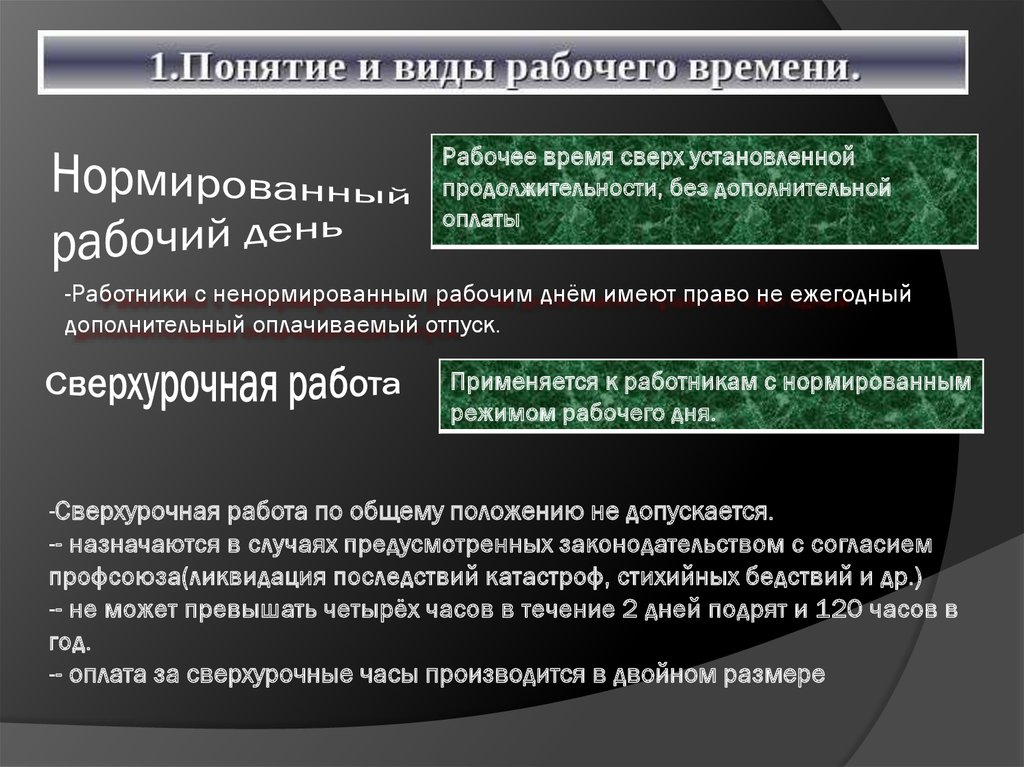 1.Понятие и виды рабочего времени.

Нормированный рабочий день

Рабочее время сверх установленной продолжительности, без дополнительной оплаты

-Работники с ненормированным рабочим днём имеют право не ежегодный дополнительный оплачиваемый отпуск.

Сверхурочная работа

Применяется к работникам с нормированным режимом рабочего дня.

-Сверхурочная работа по общему положению не допускается.
-- назначаются в случаях предусмотренных законодательством с согласием профсоюза(ликвидация последствий катастроф, стихийных бедствий и др.)
-- не может превышать четырёх часов в течение 2 дней подряд и 120 часов в год.
-- оплата за сверхурочные часы производится в двойном размере